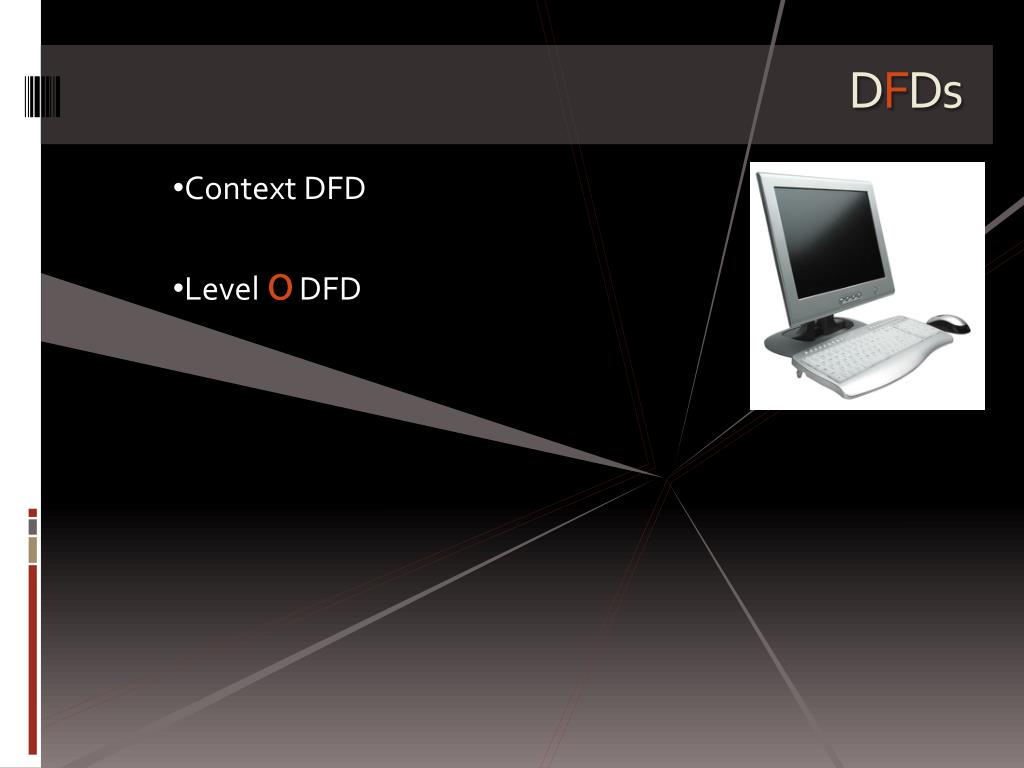 DFDs

•Context DFD

•Level O DFD